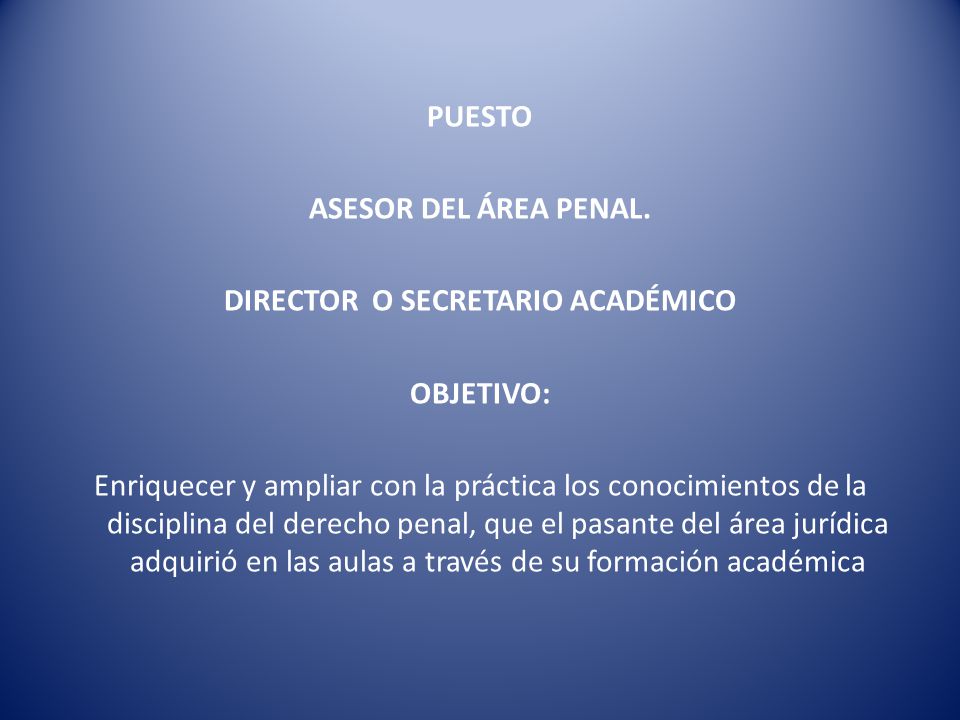 PUESTO

ASESOR DEL ÁREA PENAL.

DIRECTOR O SECRETARIO ACADÉMICO

OBJETIVO:

Enriquecer y ampliar con la práctica los conocimientos de la disciplina del derecho penal, que el pasante del área jurídica adquirió en las aulas a través de su formación académica